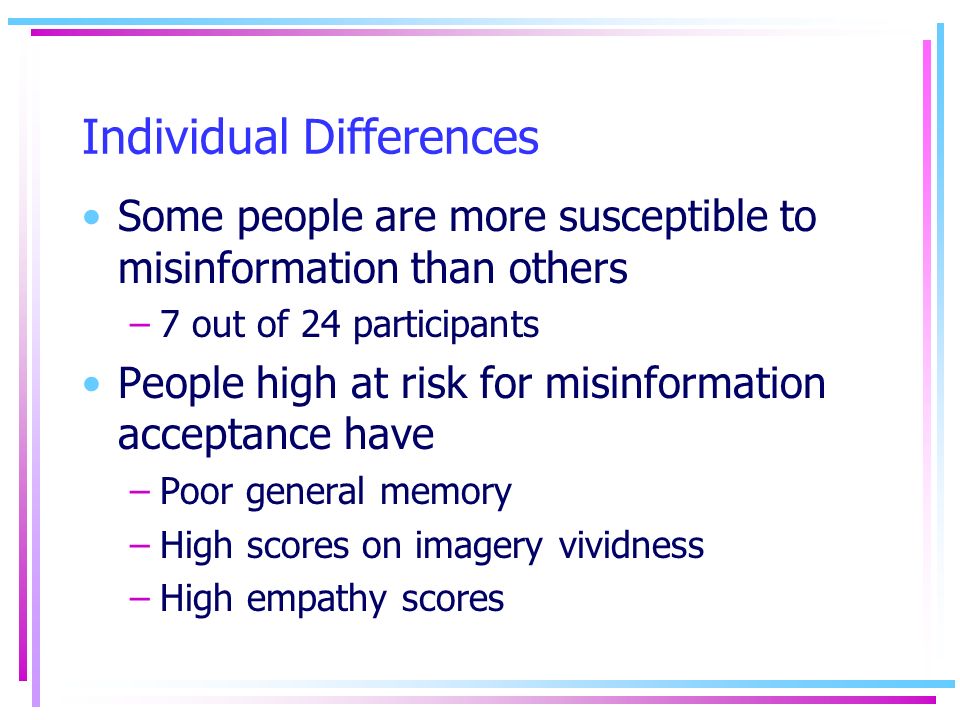 Individual Differences

• Some people are more susceptible to misinformation than others
– 7 out of 24 participants

• People high at risk for misinformation acceptance have
– Poor general memory
– High scores on imagery vividness
– High empathy scores